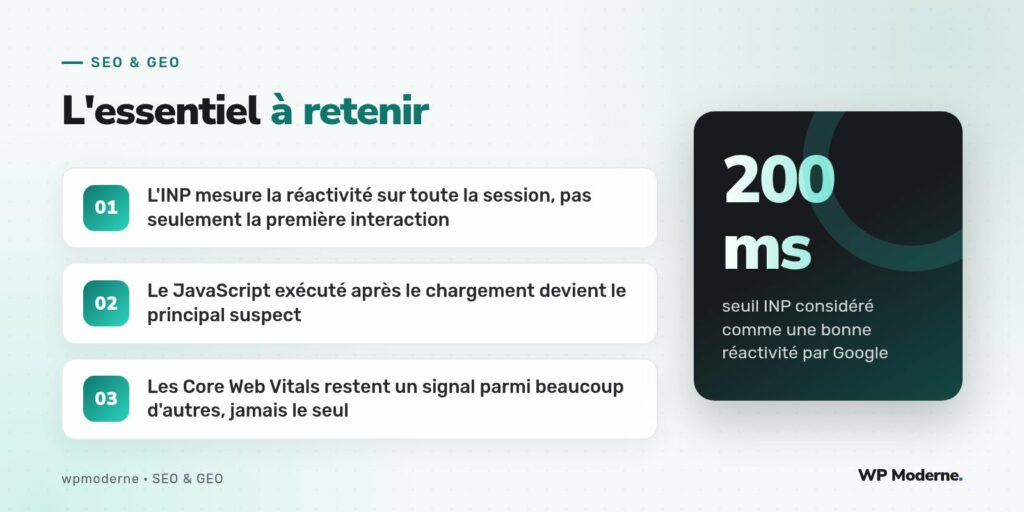 SEO & GEO

L'essentiel à retenir

01 L'INP mesure la réactivité sur toute la session, pas seulement la première interaction

02 Le JavaScript exécuté après le chargement devient le principal suspect

03 Les Core Web Vitals restent un signal parmi beaucoup d'autres, jamais le seul

200 ms

seuil INP considéré comme une bonne réactivité par Google

wpmoderne • SEO & GEO

WP Moderne.